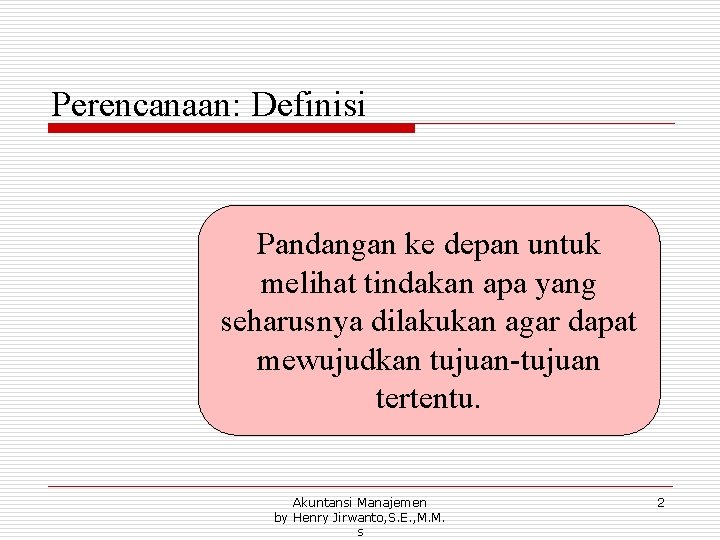 Perencanaan: Definisi

Pandangan ke depan untuk melihat tindakan apa yang seharusnya dilakukan agar dapat mewujudkan tujuan-tujuan tertentu.

Akuntansi Manajemen
by Henry Jirwanto,S.E.,M.M.
s

2